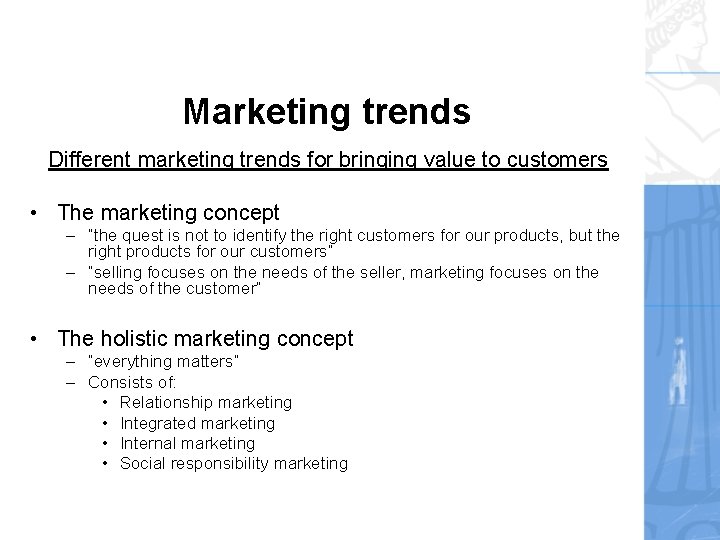 Marketing trends

Different marketing trends for bringing value to customers

• The marketing concept
– "the quest is not to identify the right customers for our products, but the right products for our customers"
– "selling focuses on the needs of the seller, marketing focuses on the needs of the customer"

• The holistic marketing concept
– "everything matters"
– Consists of:
• Relationship marketing
• Integrated marketing
• Internal marketing
• Social responsibility marketing